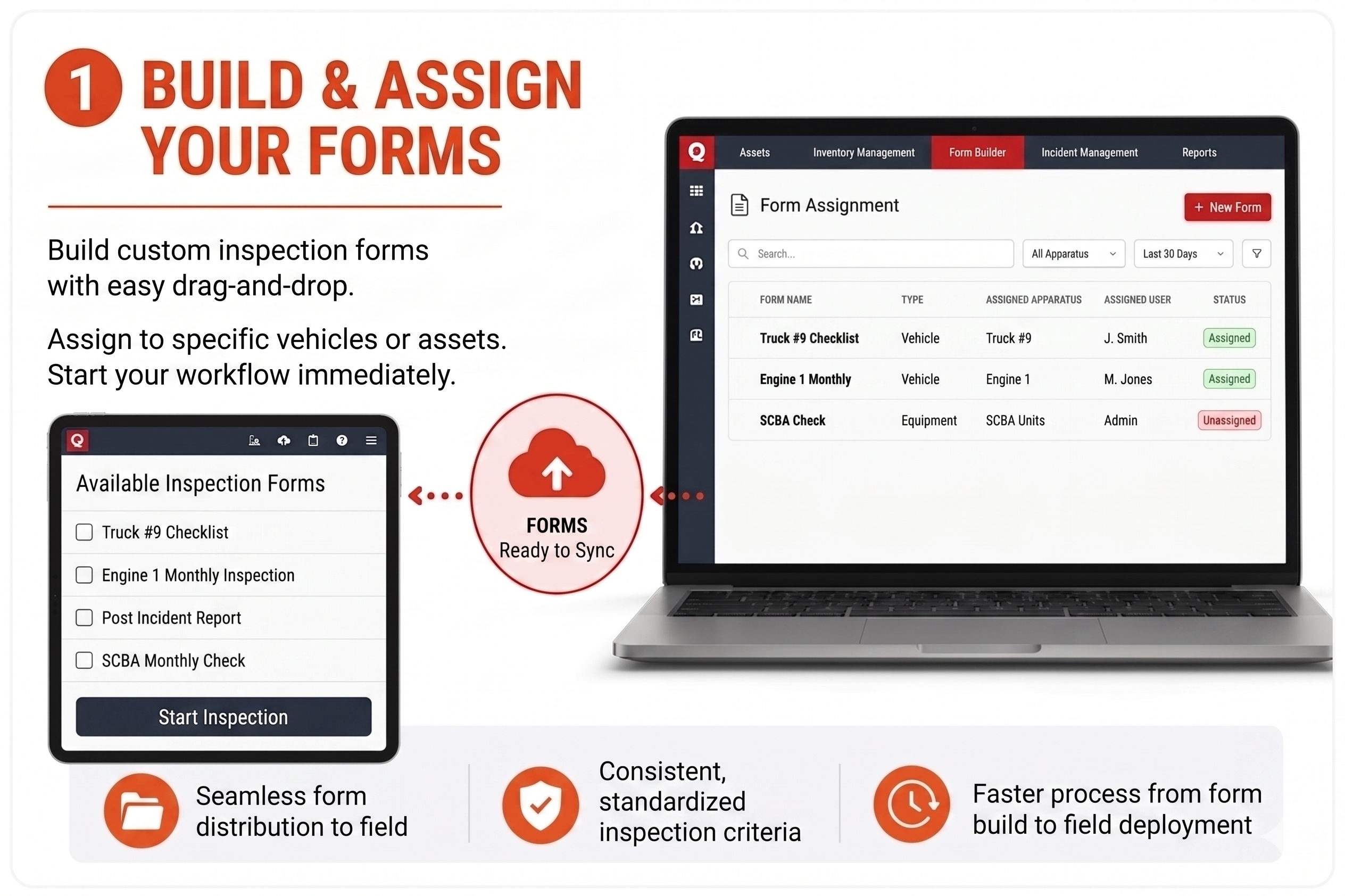 1 BUILD & ASSIGN YOUR FORMS

Build custom inspection forms with easy drag-and-drop.

Assign to specific vehicles or assets. Start your workflow immediately.

Q

Available Inspection Forms

Truck #9 Checklist

Engine 1 Monthly Inspection

Post Incident Report

SCBA Monthly Check

Start Inspection

FORMS
Ready to Sync

Q Assets Inventory Management Form Builder Incident Management Reports

Form Assignment

+ New Form

Search...

All Apparatus

Last 30 Days

| FORM NAME | TYPE | ASSIGNED APPARATUS | ASSIGNED USER | STATUS |
|---|---|---|---|---|
| Truck #9 Checklist | Vehicle | Truck #9 | J. Smith | Assigned |
| Engine 1 Monthly | Vehicle | Engine 1 | M. Jones | Assigned |
| SCBA Check | Equipment | SCBA Units | Admin | Unassigned |

Seamless form distribution to field

Consistent, standardized inspection criteria

Faster process from form build to field deployment